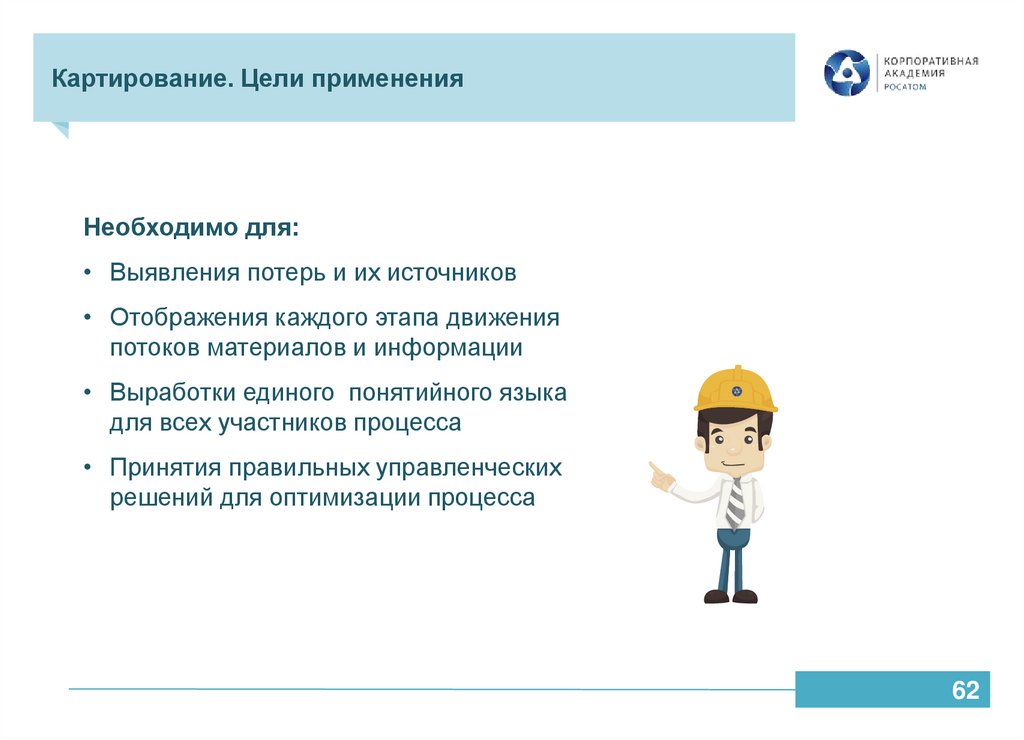 Картирование. Цели применения

КОРПОРАТИВНАЯ АКАДЕМИЯ РОСАТОМ

Необходимо для:

• Выявления потерь и их источников

• Отображения каждого этапа движения потоков материалов и информации

• Выработки единого понятийного языка для всех участников процесса

• Принятия правильных управленческих решений для оптимизации процесса

62